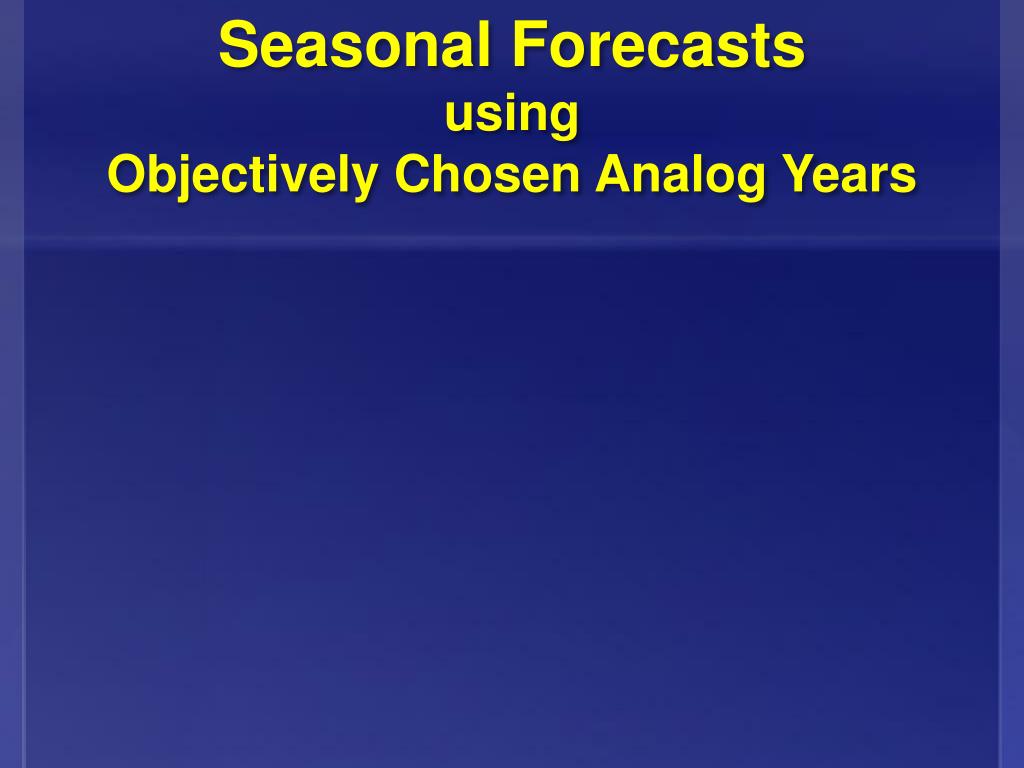 Seasonal Forecasts
using
Objectively Chosen Analog Years